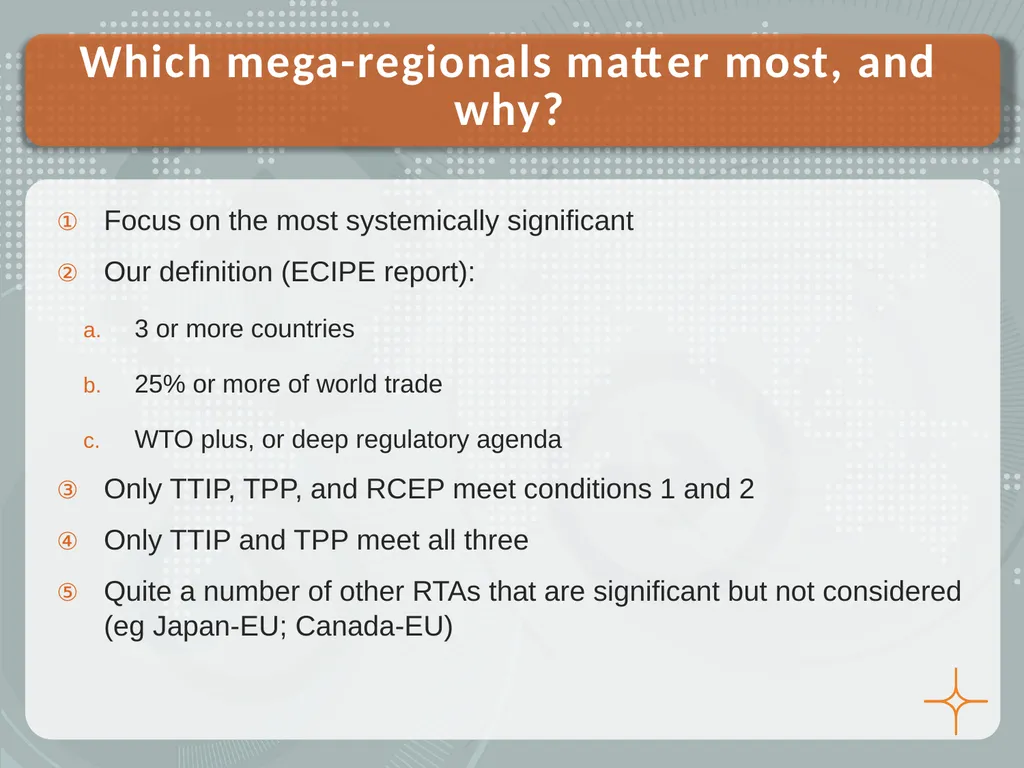 Which mega-regionals matter most, and why?

① Focus on the most systemically significant

② Our definition (ECIPE report):

a. 3 or more countries

b. 25% or more of world trade

c. WTO plus, or deep regulatory agenda

③ Only TTIP, TPP, and RCEP meet conditions 1 and 2

④ Only TTIP and TPP meet all three

⑤ Quite a number of other RTAs that are significant but not considered (eg Japan-EU; Canada-EU)